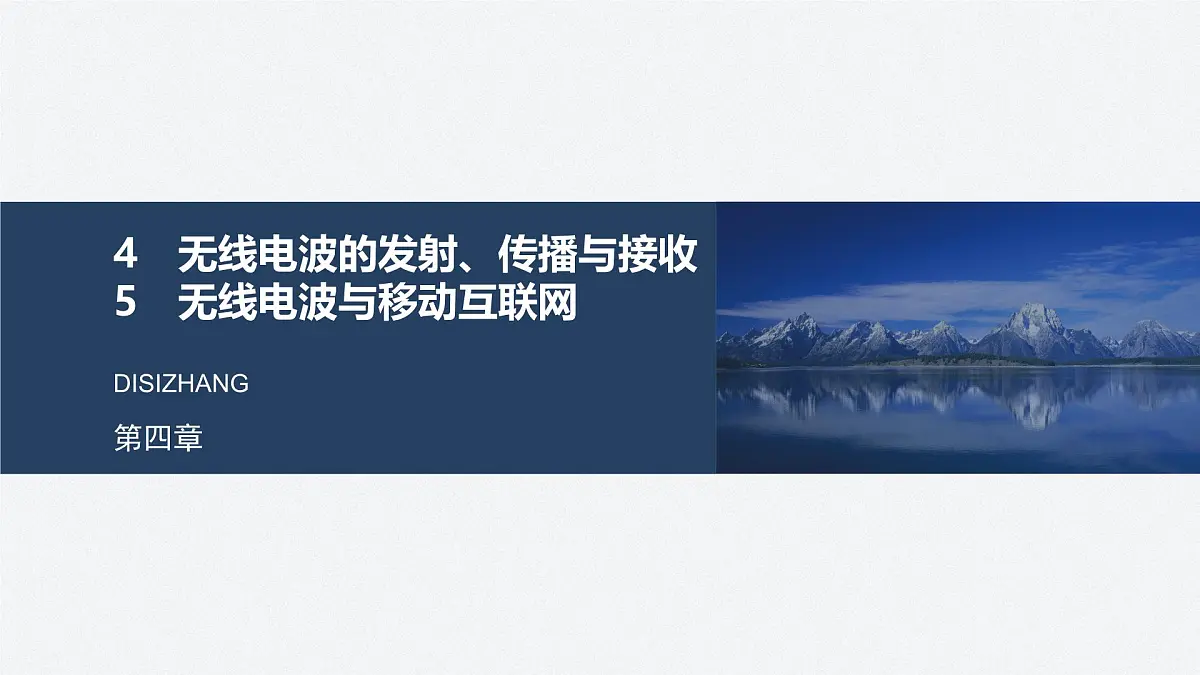 4　无线电波的发射、传播与接收
5　无线电波与移动互联网

DISIZHANG

第四章